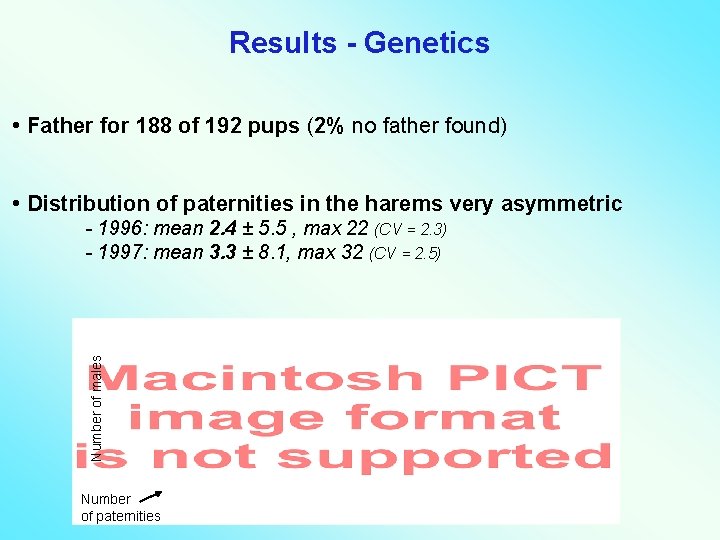 Results - Genetics

• Father for 188 of 192 pups (2% no father found)

• Distribution of paternities in the harems very asymmetric

- 1996: mean 2.4 ± 5.5 , max 22 (CV = 2.3)

- 1997: mean 3.3 ± 8.1, max 32 (CV = 2.5)

Number of males

Macintosh PICT image format is not supported

Number of paternities